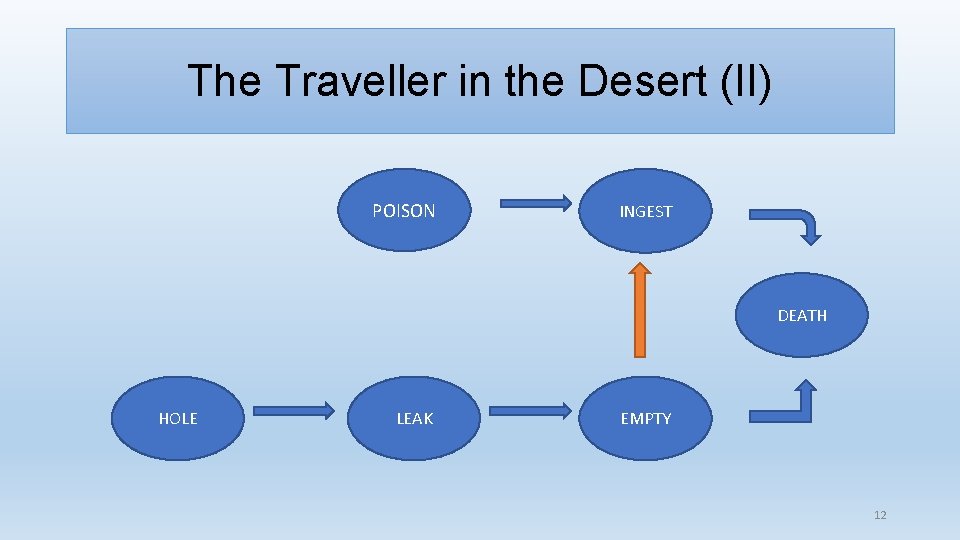 The Traveller in the Desert (II)

POISON

INGEST

DEATH

HOLE

LEAK

EMPTY

12